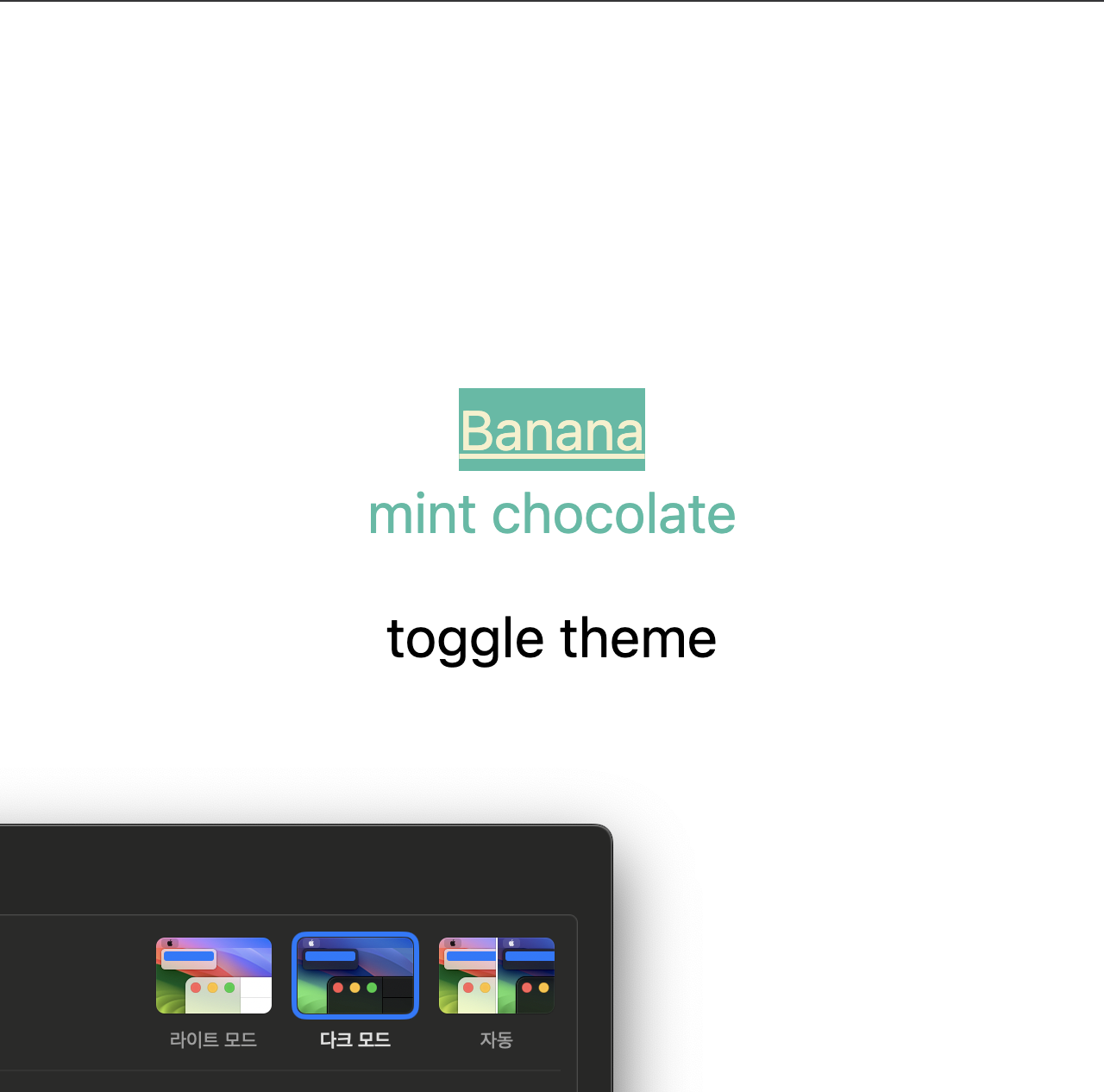 Banana
mint chocolate

toggle theme

라이트 모드
다크 모드
자동